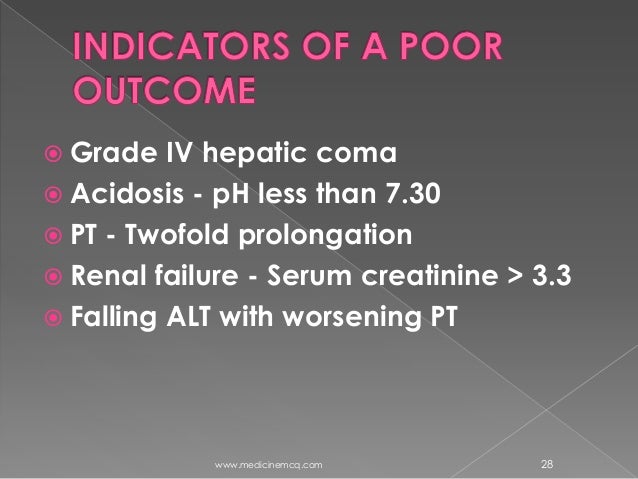 INDICATORS OF A POOR OUTCOME

Grade IV hepatic coma
Acidosis - pH less than 7.30
PT - Twofold prolongation
Renal failure - Serum creatinine > 3.3
Falling ALT with worsening PT

www.medicinemcq.com

28